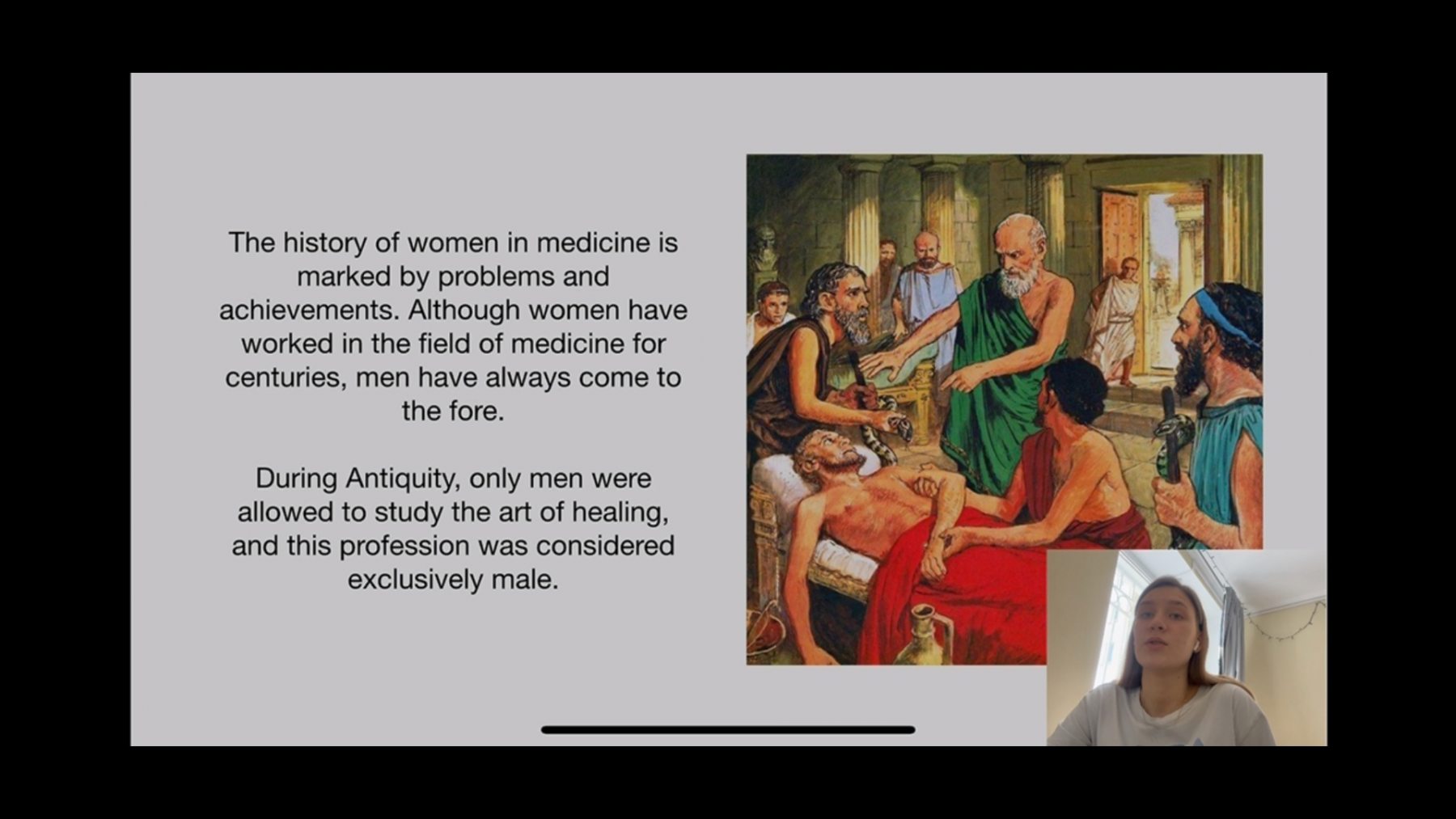 The history of women in medicine is marked by problems and achievements. Although women have worked in the field of medicine for centuries, men have always come to the fore.

During Antiquity, only men were allowed to study the art of healing, and this profession was considered exclusively male.